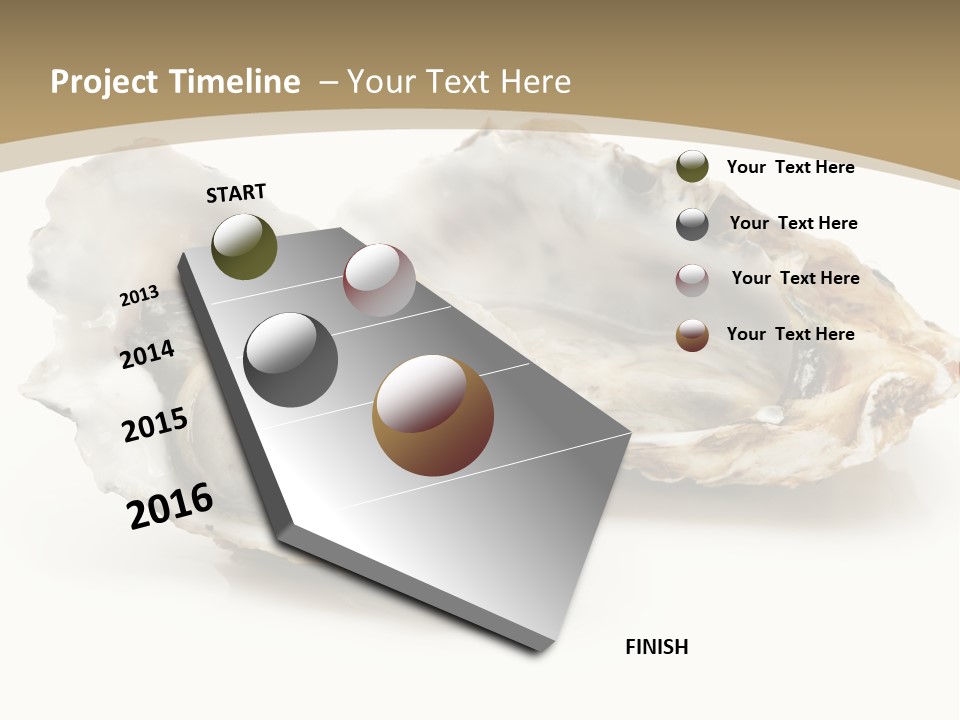 Project Timeline – Your Text Here

START

2013

2014

2015

2016

FINISH

Your Text Here

Your Text Here

Your Text Here

Your Text Here